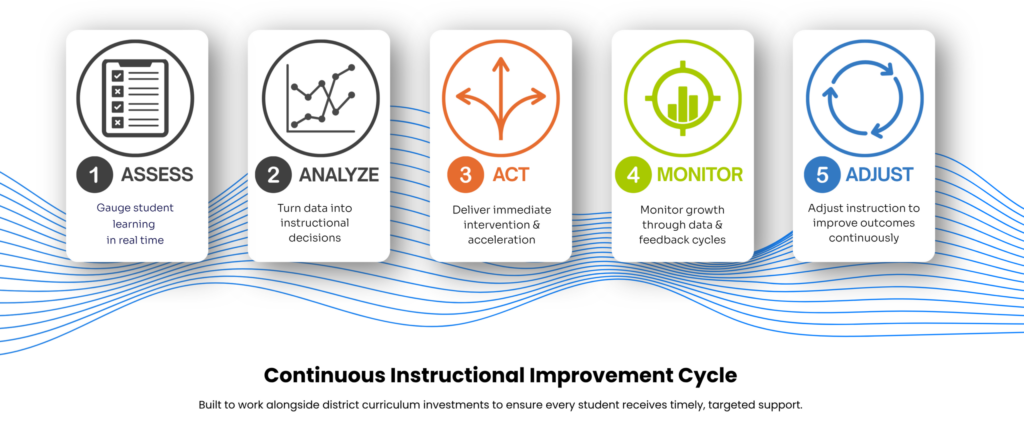 1 ASSESS

Gauge student learning in real time

2 ANALYZE

Turn data into instructional decisions

3 ACT

Deliver immediate intervention & acceleration

4 MONITOR

Monitor growth through data & feedback cycles

5 ADJUST

Adjust instruction to improve outcomes continuously

Continuous Instructional Improvement Cycle

Built to work alongside district curriculum investments to ensure every student receives timely, targeted support.